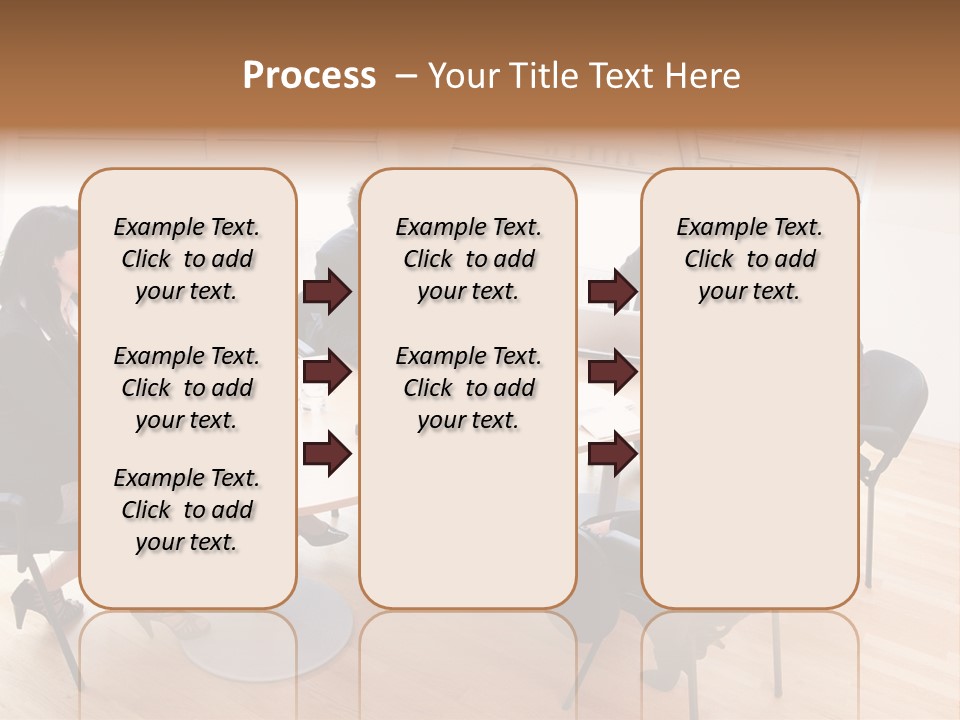 Process – Your Title Text Here

Example Text. Click to add your text.

Example Text. Click to add your text.

Example Text. Click to add your text.

Example Text. Click to add your text.

Example Text. Click to add your text.

Example Text. Click to add your text.